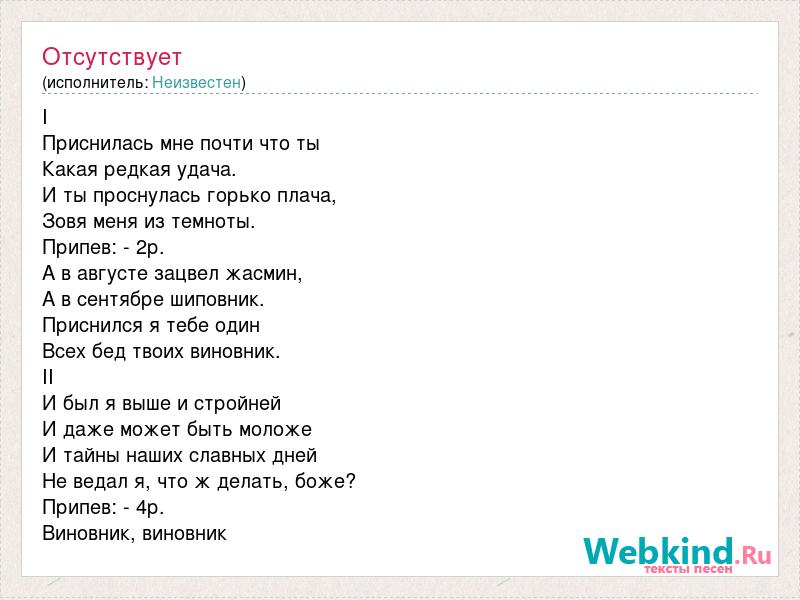 Отсутствует
(исполнитель: Неизвестен)

I
Приснилась мне почти что ты
Какая редкая удача.
И ты проснулась горько плача,
Зовя меня из темноты.
Припев: - 2р.
А в августе зацвел жасмин,
А в сентябре шиповник.
Приснился я тебе один
Всех бед твоих виновник.
II
И был я выше и стройней
И даже может быть моложе
И тайны наших славных дней
Не ведал я, что ж делать, боже?
Припев: - 4р.
Виновник, виновник

Webkind.Ru
тексты песен